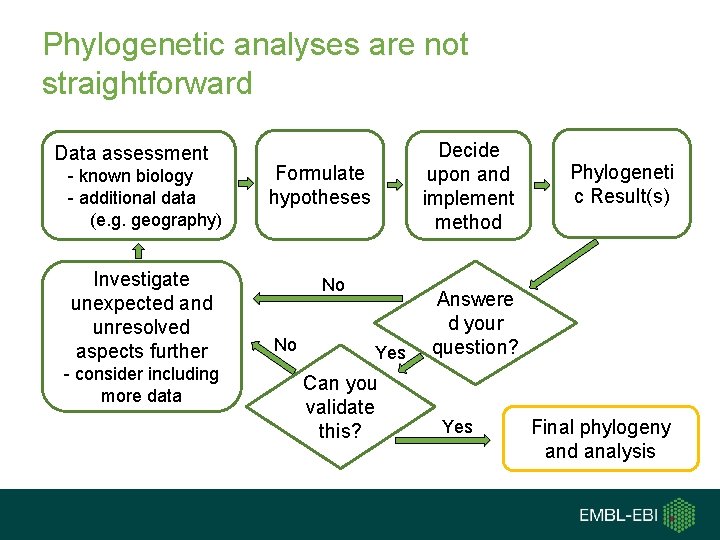 Phylogenetic analyses are not straightforward

Data assessment
- known biology
- additional data
(e.g. geography)

Formulate hypotheses

Decide upon and implement method

Phylogenetic Result(s)

Investigate unexpected and unresolved aspects further
- consider including more data

No

Answered your question?

No

Yes

Can you validate this?

Yes

Final phylogeny and analysis

EMBL-EBI